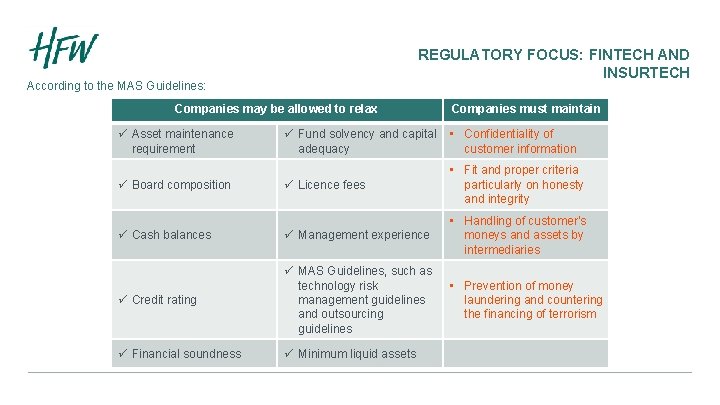 HFW

REGULATORY FOCUS: FINTECH AND INSURTECH

According to the MAS Guidelines:

| Companies may be allowed to relax | | Companies must maintain |
|---|---|---|
| ✓ Asset maintenance requirement | ✓ Fund solvency and capital adequacy | ▪ Confidentiality of customer information |
| ✓ Board composition | ✓ Licence fees | ▪ Fit and proper criteria particularly on honesty and integrity |
| ✓ Cash balances | ✓ Management experience | ▪ Handling of customer's moneys and assets by intermediaries |
| ✓ Credit rating | ✓ MAS Guidelines, such as technology risk management guidelines and outsourcing guidelines | ▪ Prevention of money laundering and countering the financing of terrorism |
| ✓ Financial soundness | ✓ Minimum liquid assets | |